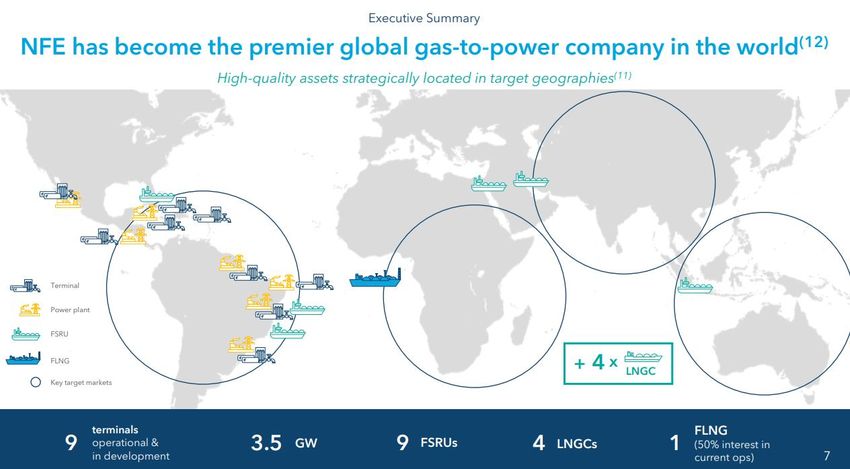 Executive Summary

NFE has become the premier global gas-to-power company in the world$^{(12)}$

High-quality assets strategically located in target geographies$^{(11)}$

Terminal

Power plant

FSRU

FLNG

Key target markets

+ 4 x LNGC

9 terminals operational & in development

3.5 GW

9 FSRUs

4 LNGCs

1 FLNG (50% interest in current ops)

7